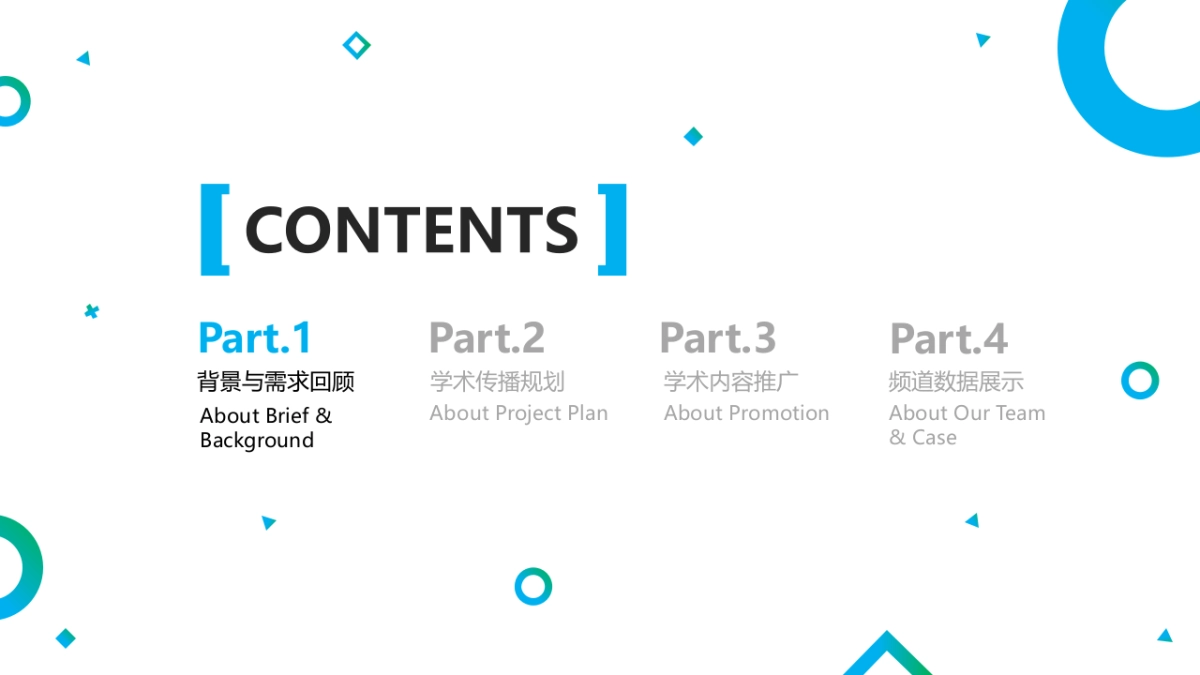 [ CONTENTS ]

Part.1
背景与需求回顾
About Brief & Background

Part.2
学术传播规划
About Project Plan

Part.3
学术内容推广
About Promotion

Part.4
频道数据展示
About Our Team & Case